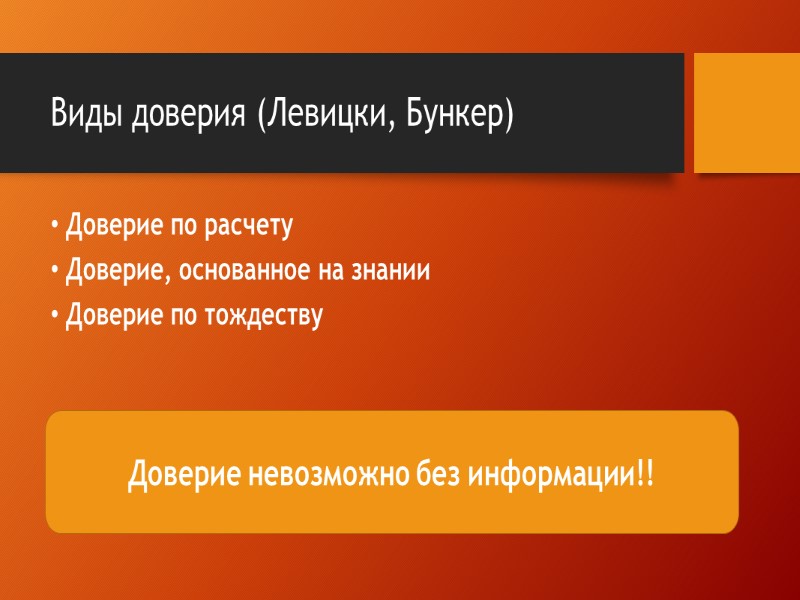 Виды доверия (Левицки, Бункер)

• Доверие по расчету
• Доверие, основанное на знании
• Доверие по тождеству

Доверие невозможно без информации!!